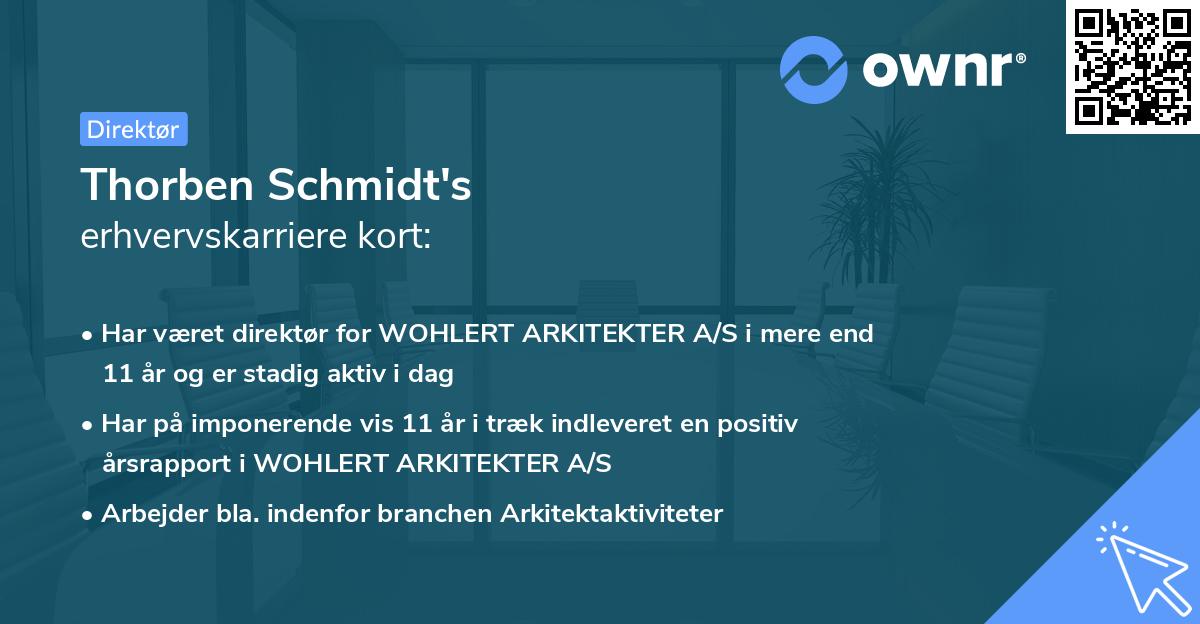 ownr®

Direktør

Thorben Schmidt's
erhvervskarriere kort:

• Har været direktør for WOHLERT ARKITEKTER A/S i mere end 11 år og er stadig aktiv i dag

• Har på imponerende vis 11 år i træk indleveret en positiv årsrapport i WOHLERT ARKITEKTER A/S

• Arbejder bla. indenfor branchen Arkitektaktiviteter